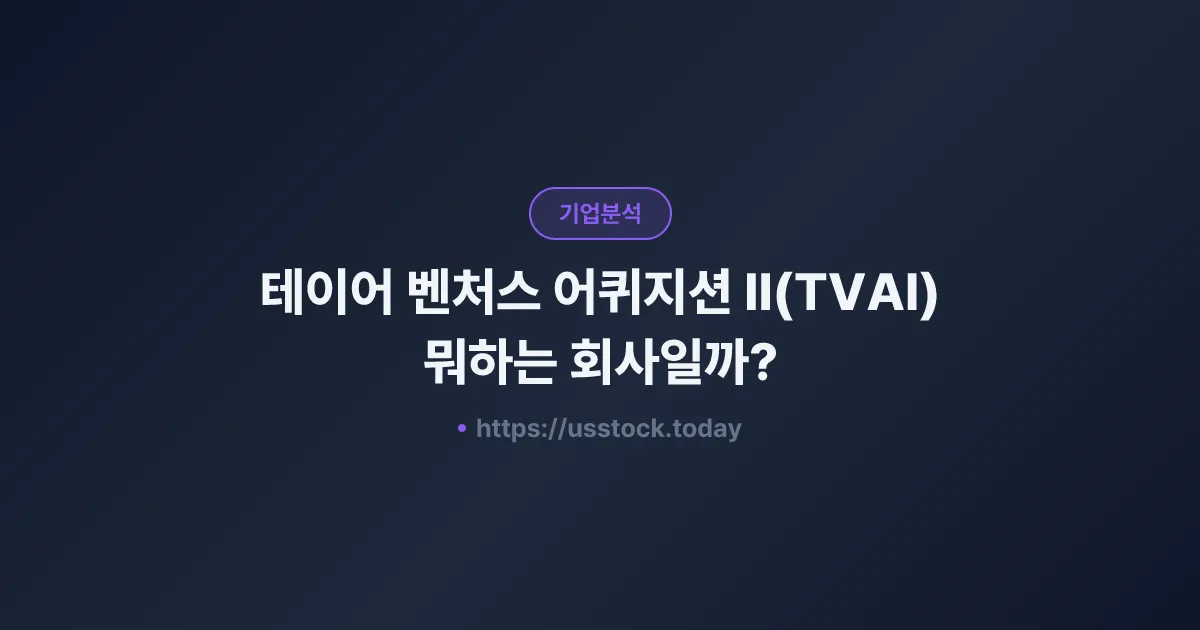 기업분석

테이어 벤처스 어퀴지션 II(TVAI) 뭐하는 회사일까?

• https://usstock.today